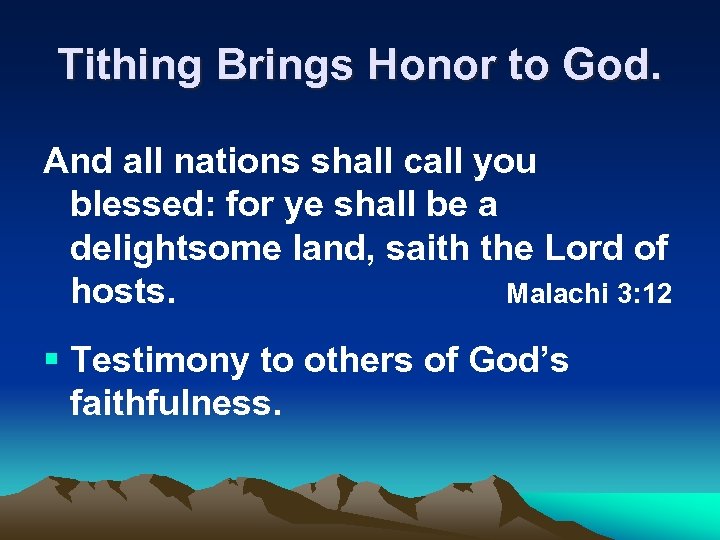 Tithing Brings Honor to God.

And all nations shall call you blessed: for ye shall be a delightsome land, saith the Lord of hosts. Malachi 3:12

▪ Testimony to others of God's faithfulness.